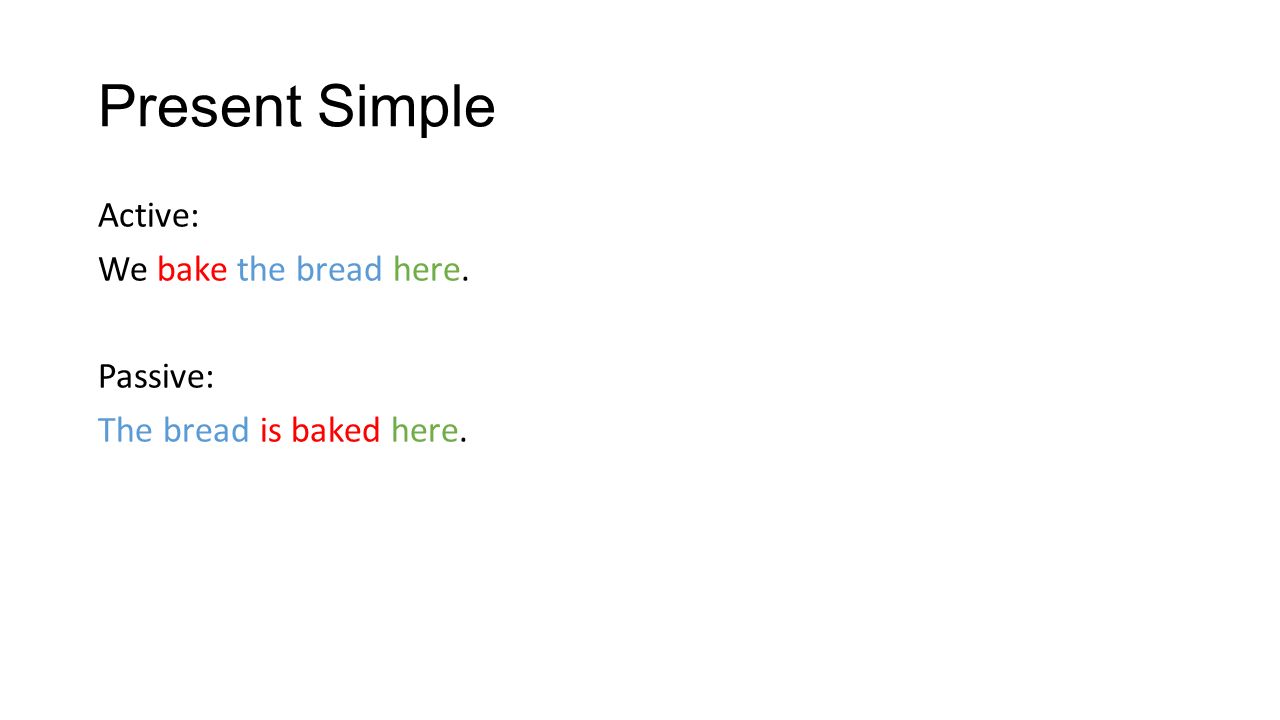 Present Simple

Active:
We bake the bread here.

Passive:
The bread is baked here.